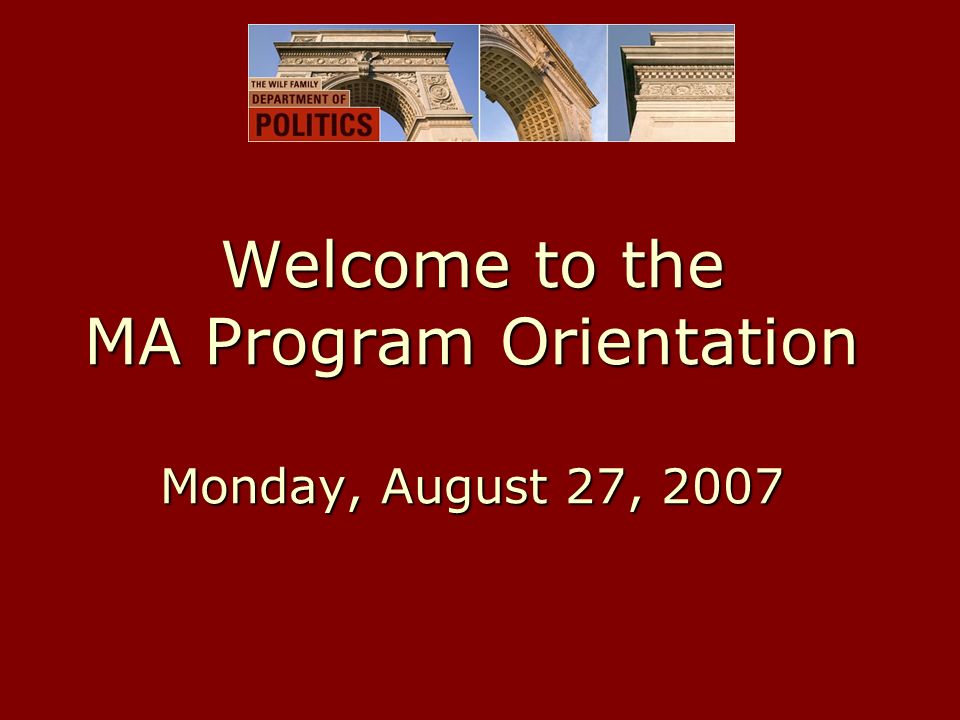 THE WILF FAMILY
DEPARTMENT OF
POLITICS

Welcome to the
MA Program Orientation

Monday, August 27, 2007